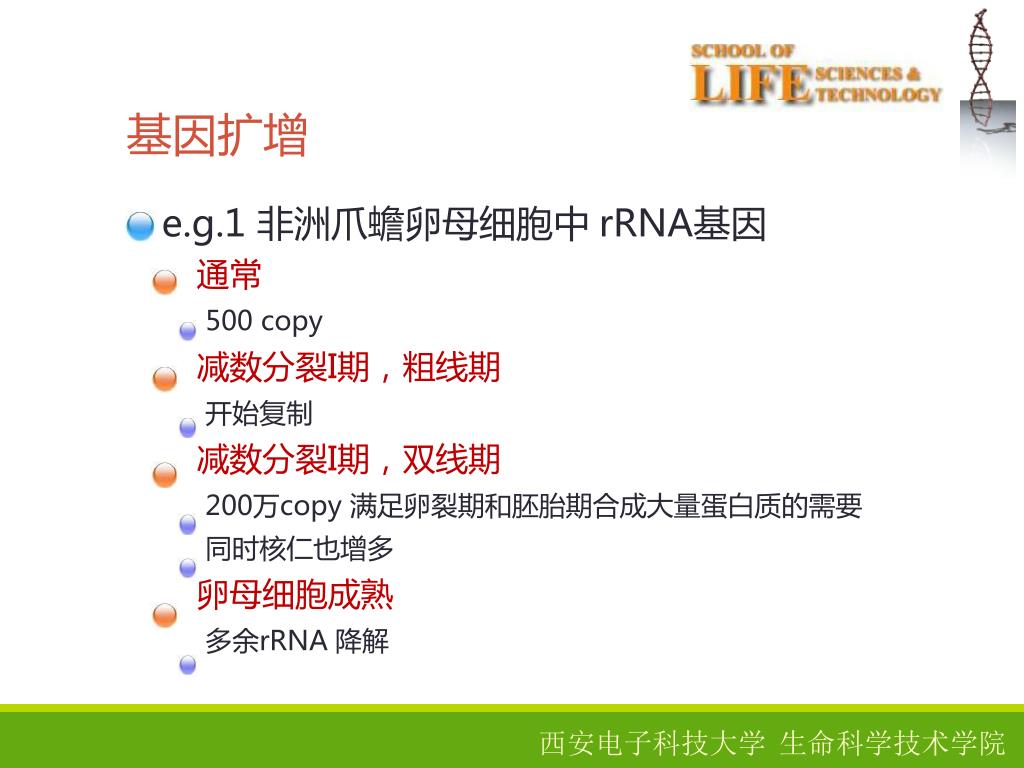 SCHOOL OF LIFE SCIENCES & TECHNOLOGY

基因扩增

e.g.1 非洲爪蟾卵母细胞中 rRNA基因

通常

500 copy

减数分裂I期，粗线期

开始复制

减数分裂I期，双线期

200万copy 满足卵裂期和胚胎期合成大量蛋白质的需要

同时核仁也增多

卵母细胞成熟

多余rRNA 降解

西安电子科技大学 生命科学技术学院